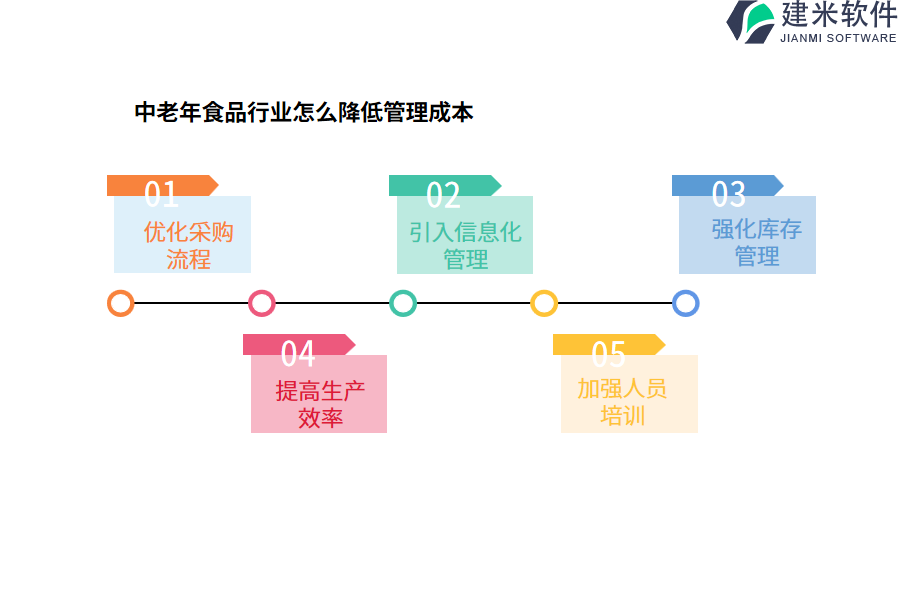 建米软件
JIANMI SOFTWARE

中老年食品行业怎么降低管理成本

01
优化采购流程

02
引入信息化管理

03
强化库存管理

04
提高生产效率

05
加强人员培训